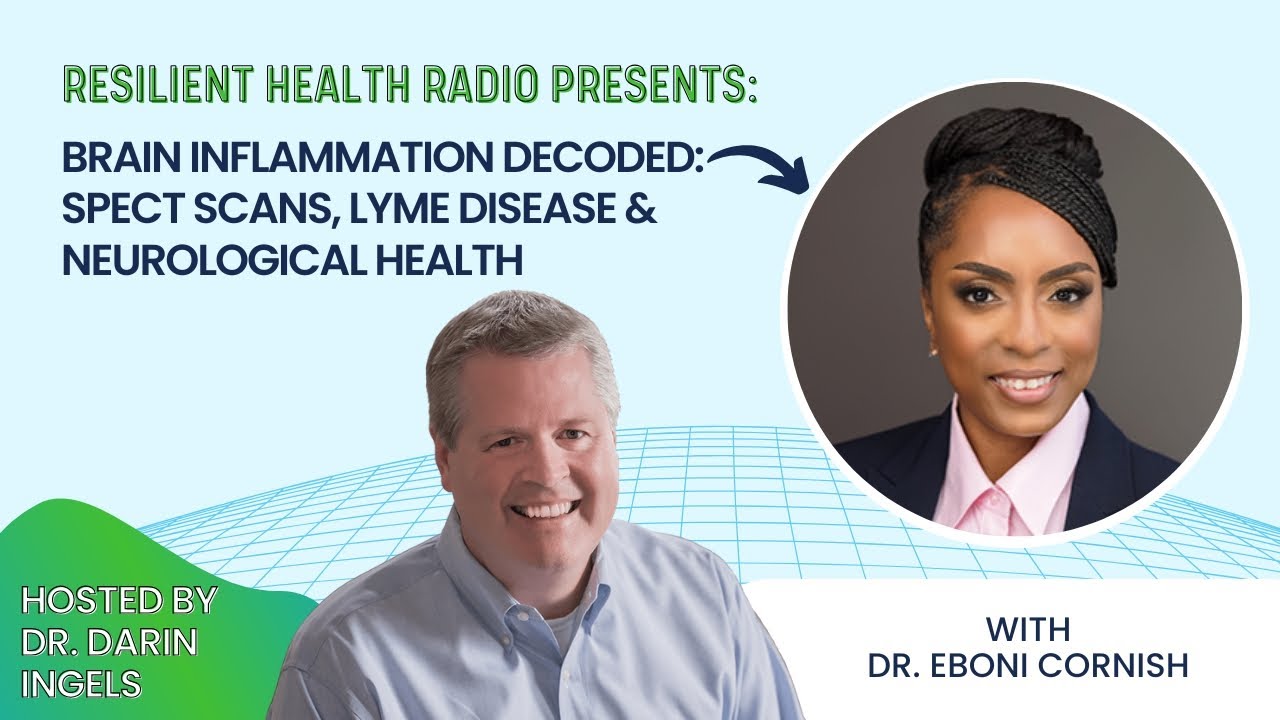 RESILIENT HEALTH RADIO PRESENTS:

BRAIN INFLAMMATION DECODED: SPECT SCANS, LYME DISEASE & NEUROLOGICAL HEALTH

HOSTED BY DR. DARIN INGELS

WITH DR. EBONI CORNISH